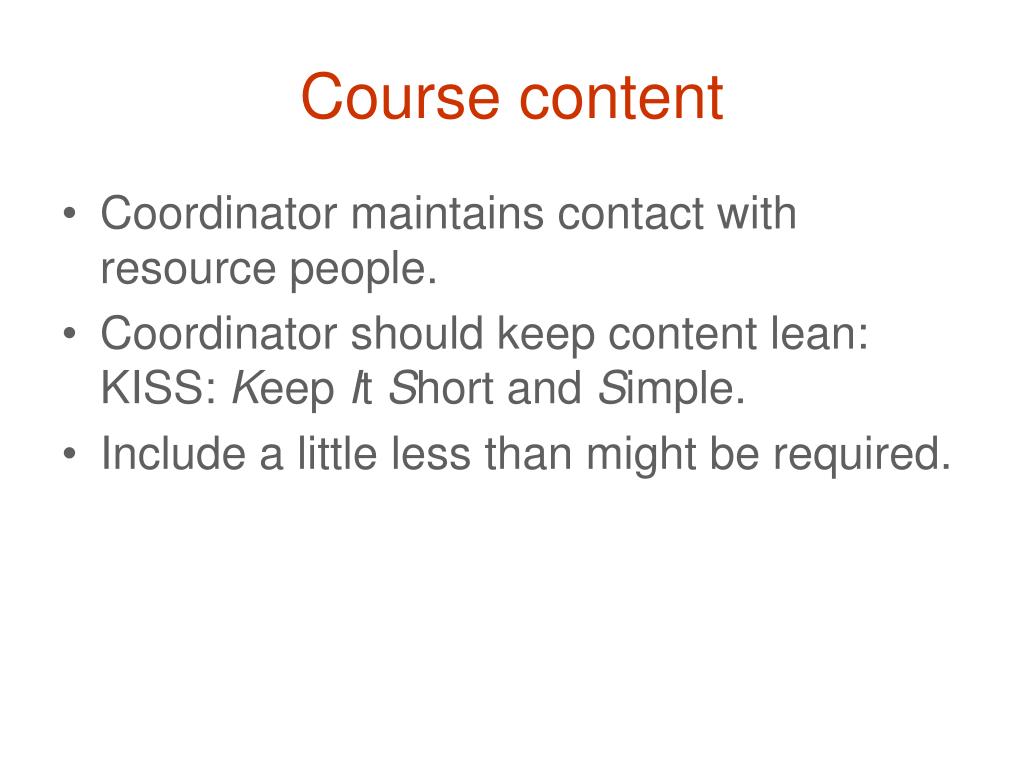 Course content

• Coordinator maintains contact with resource people.
• Coordinator should keep content lean: KISS: Keep It Short and Simple.
• Include a little less than might be required.